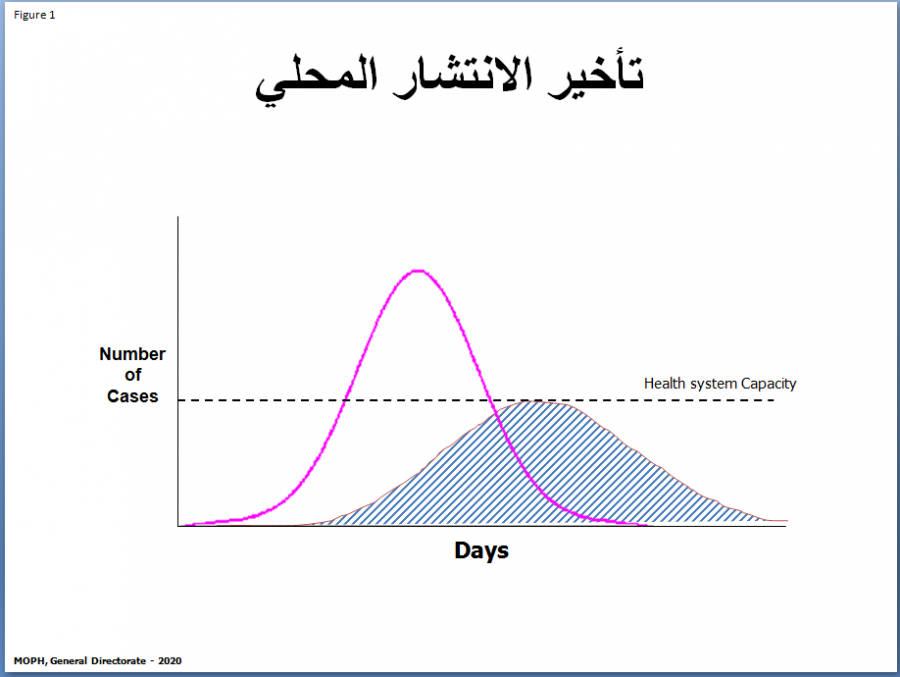 Figure 1

تأخير الانتشار المحلي

Number of Cases

Health system Capacity

Days

MOPH, General Directorate - 2020